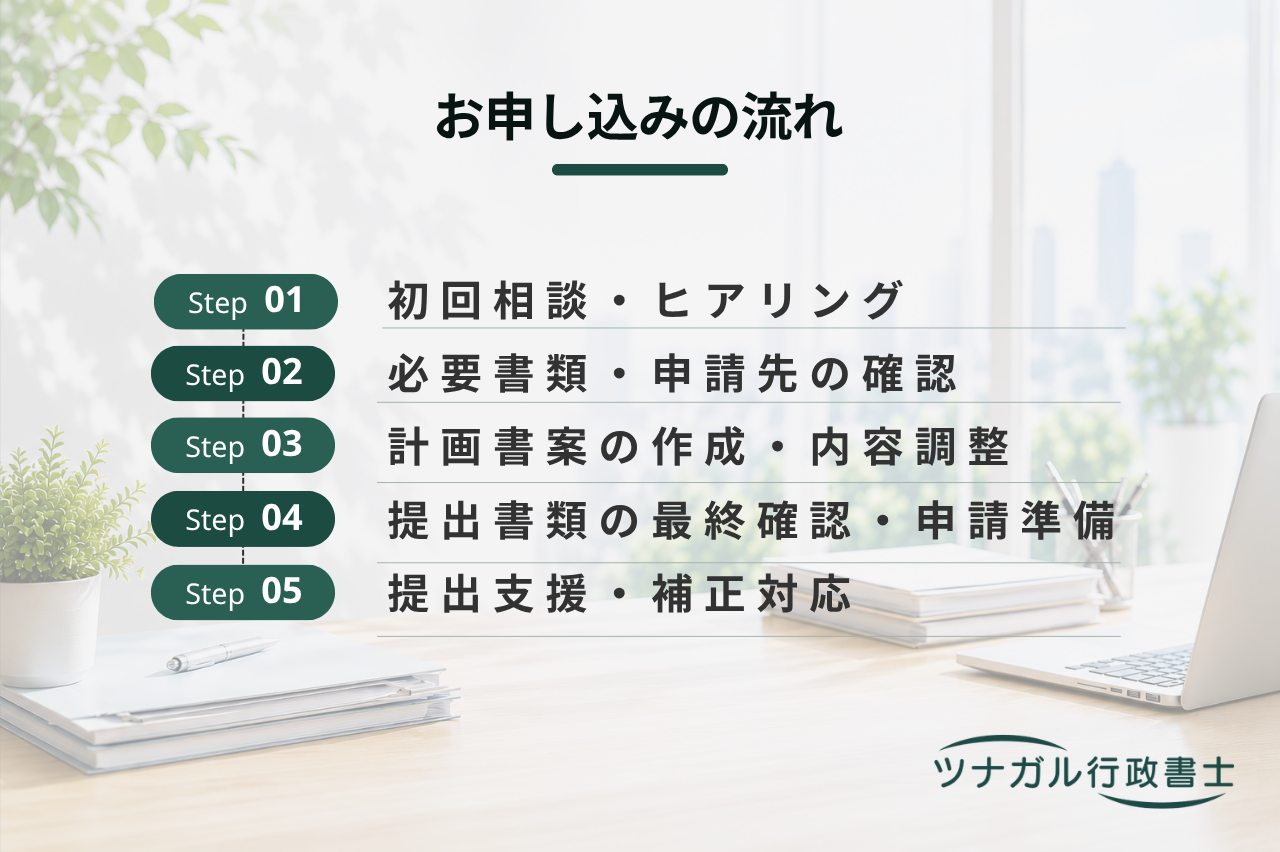 お申し込みの流れ

Step 01 初回相談・ヒアリング
Step 02 必要書類・申請先の確認
Step 03 計画書案の作成・内容調整
Step 04 提出書類の最終確認・申請準備
Step 05 提出支援・補正対応

ツナガル行政書士